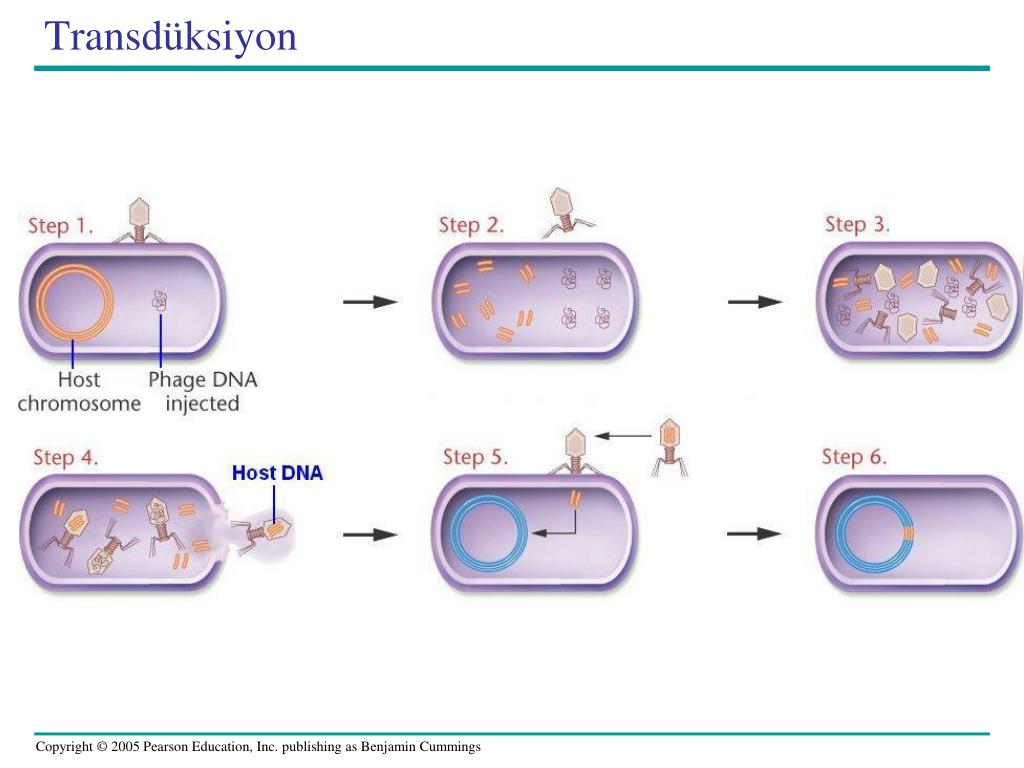 Transdüksiyon

Step 1.

Host chromosome

Phage DNA injected

Step 2.

Step 3.

Step 4.

Host DNA

Step 5.

Step 6.

Copyright © 2005 Pearson Education, Inc. publishing as Benjamin Cummings